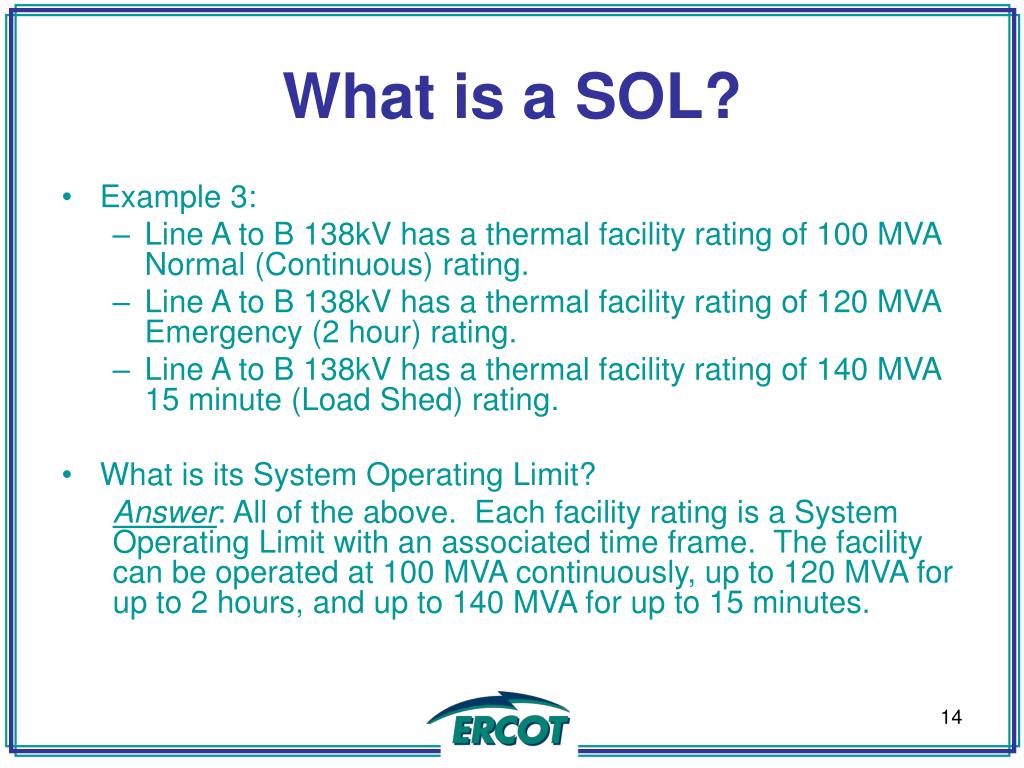 What is a SOL?

• Example 3:
– Line A to B 138kV has a thermal facility rating of 100 MVA Normal (Continuous) rating.
– Line A to B 138kV has a thermal facility rating of 120 MVA Emergency (2 hour) rating.
– Line A to B 138kV has a thermal facility rating of 140 MVA 15 minute (Load Shed) rating.

• What is its System Operating Limit?
Answer: All of the above. Each facility rating is a System Operating Limit with an associated time frame. The facility can be operated at 100 MVA continuously, up to 120 MVA for up to 2 hours, and up to 140 MVA for up to 15 minutes.

ERCOT

14